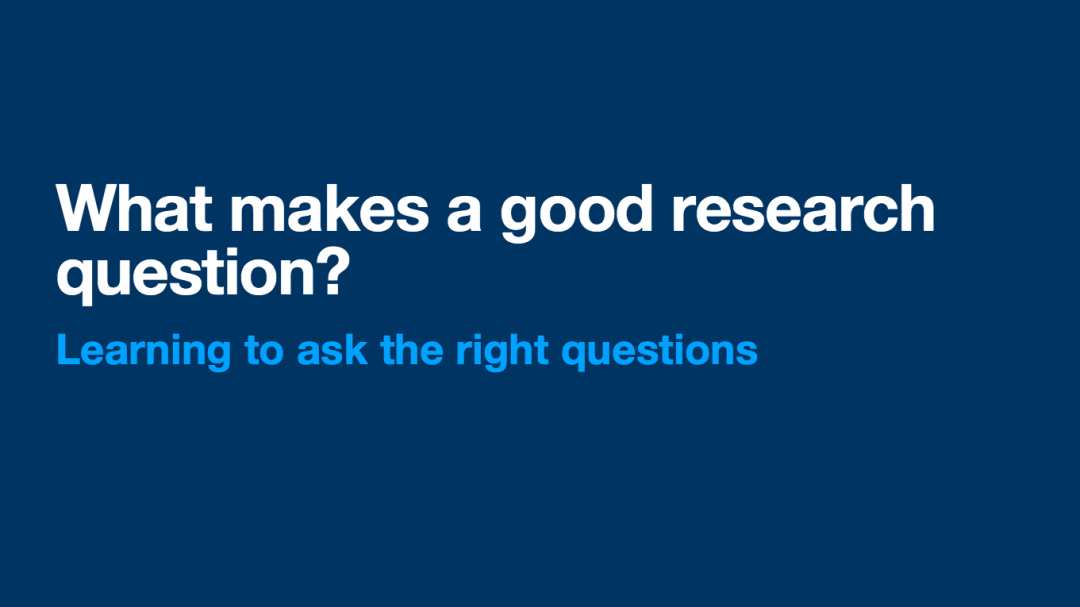 What makes a good research question?

Learning to ask the right questions